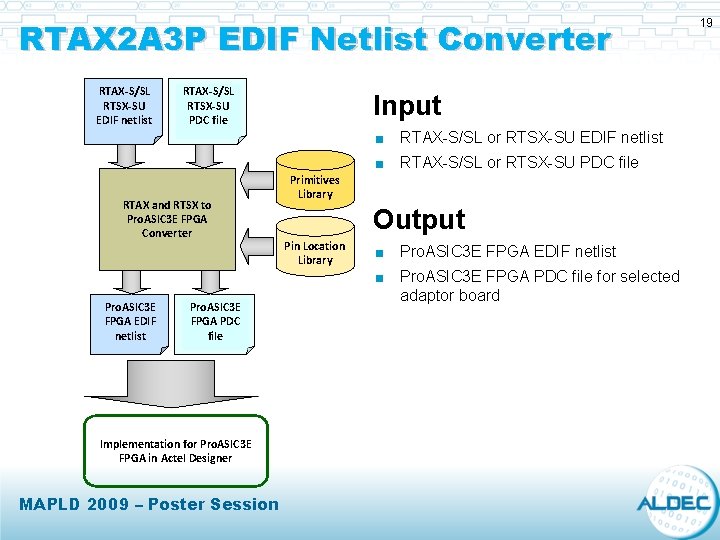 19

RTAX2A3P EDIF Netlist Converter

RTAX-S/SL RTSX-SU EDIF netlist

RTAX-S/SL RTSX-SU PDC file

Primitives Library

RTAX and RTSX to ProASIC3E FPGA Converter

Pin Location Library

ProASIC3E FPGA EDIF netlist

ProASIC3E FPGA PDC file

Implementation for ProASIC3E FPGA in Actel Designer

Input

RTAX-S/SL or RTSX-SU EDIF netlist

RTAX-S/SL or RTSX-SU PDC file

Output

ProASIC3E FPGA EDIF netlist

ProASIC3E FPGA PDC file for selected adaptor board

MAPLD 2009 – Poster Session

ALDEC